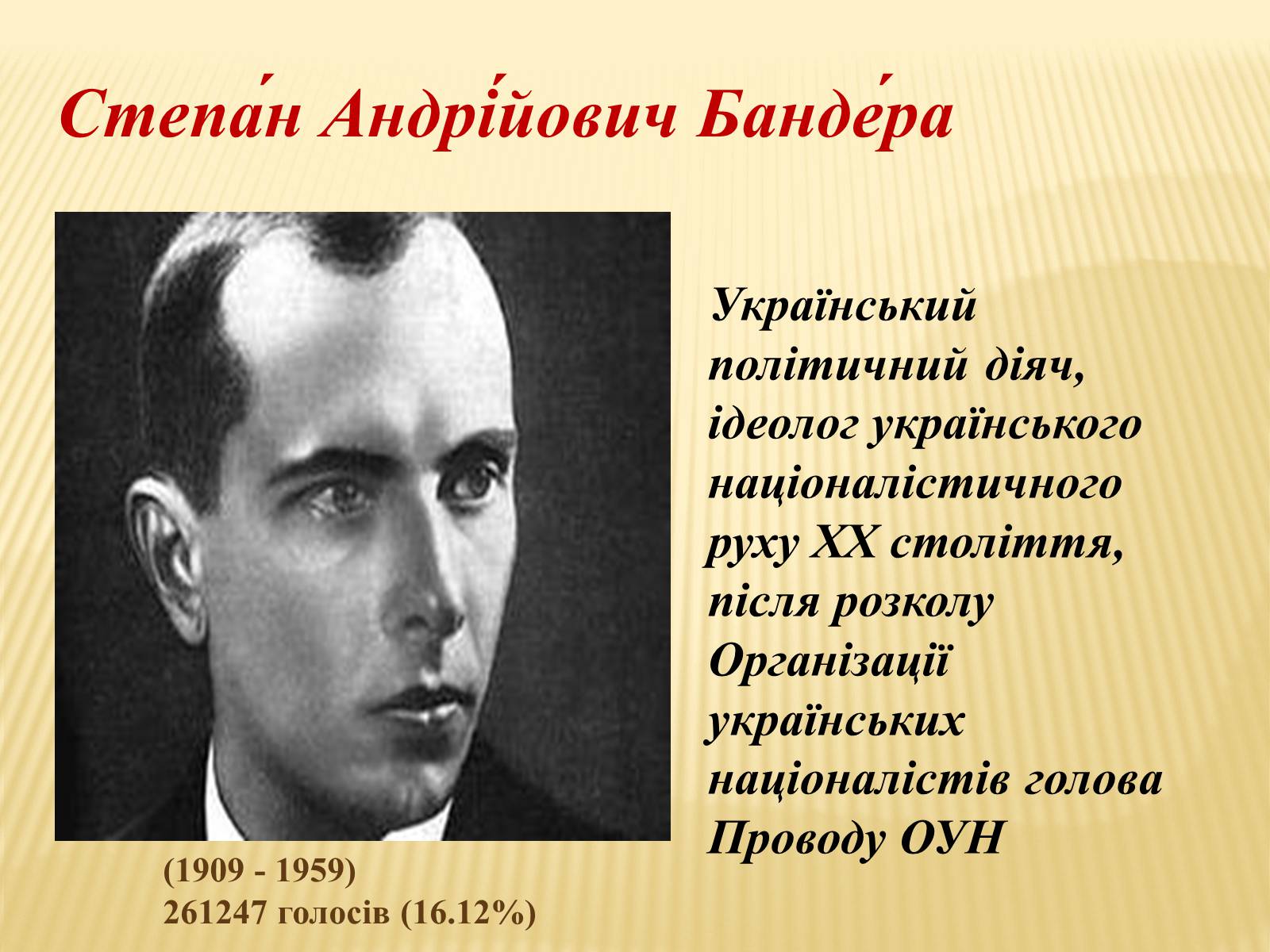 Степа́н Андрі́йович Банде́ра

Український політичний діяч, ідеолог українського націоналістичного руху XX століття, після розколу Організації українських націоналістів голова Проводу ОУН

(1909 - 1959)
261247 голосів (16.12%)